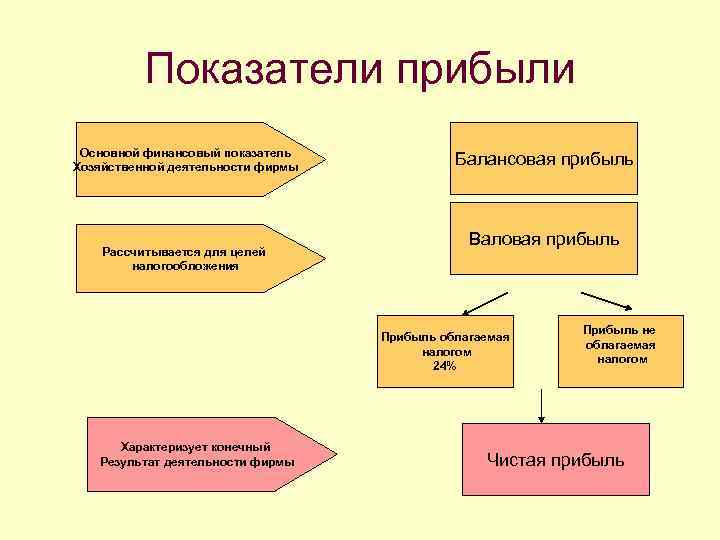 Показатели прибыли

Основной финансовый показатель Хозяйственной деятельности фирмы

Балансовая прибыль

Рассчитывается для целей налогообложения

Валовая прибыль

Прибыль облагаемая налогом 24%

Прибыль не облагаемая налогом

Характеризует конечный Результат деятельности фирмы

Чистая прибыль